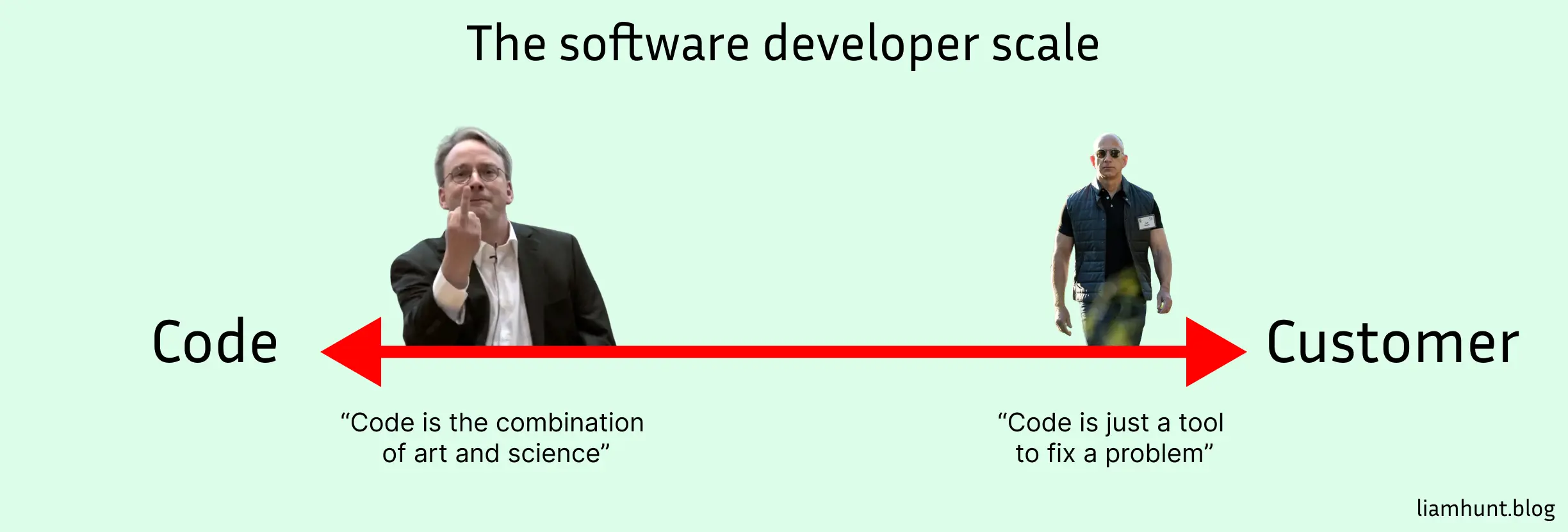 The software developer scale

Code

Customer

“Code is the combination of art and science”

“Code is just a tool to fix a problem”

liamhunt.blog